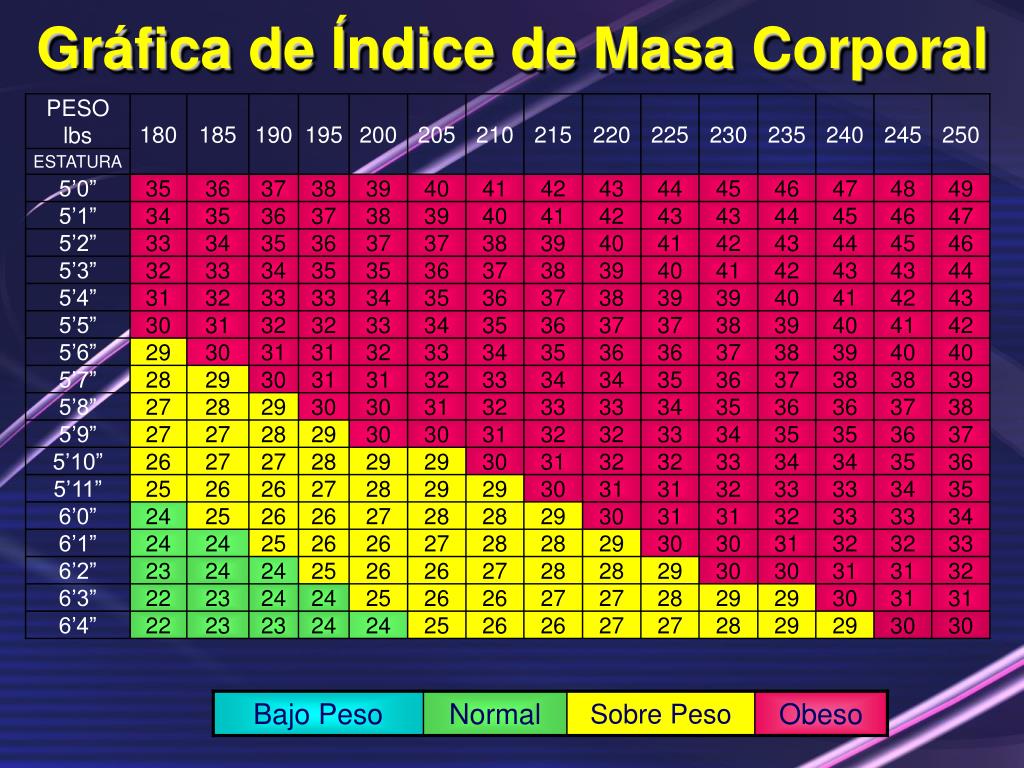 Gráfica de Índice de Masa Corporal

| PESO lbs ESTATURA | 180 | 185 | 190 | 195 | 200 | 205 | 210 | 215 | 220 | 225 | 230 | 235 | 240 | 245 | 250 |
|---|---|---|---|---|---|---|---|---|---|---|---|---|---|---|---|
| 5’0” | 35 | 36 | 37 | 38 | 39 | 40 | 41 | 42 | 43 | 44 | 45 | 46 | 47 | 48 | 49 |
| 5’1” | 34 | 35 | 36 | 37 | 38 | 39 | 40 | 41 | 42 | 43 | 43 | 44 | 45 | 46 | 47 |
| 5’2” | 33 | 34 | 35 | 36 | 37 | 37 | 38 | 39 | 40 | 41 | 42 | 43 | 44 | 45 | 46 |
| 5’3” | 32 | 33 | 34 | 35 | 35 | 36 | 37 | 38 | 39 | 40 | 41 | 42 | 43 | 43 | 44 |
| 5’4” | 31 | 32 | 33 | 33 | 34 | 35 | 36 | 37 | 38 | 39 | 39 | 40 | 41 | 42 | 43 |
| 5’5” | 30 | 31 | 32 | 32 | 33 | 34 | 35 | 36 | 37 | 37 | 38 | 39 | 40 | 41 | 42 |
| 5’6” | 29 | 30 | 31 | 31 | 32 | 33 | 34 | 35 | 36 | 36 | 37 | 38 | 39 | 40 | 40 |
| 5’7” | 28 | 29 | 30 | 31 | 31 | 32 | 33 | 34 | 34 | 35 | 36 | 37 | 38 | 38 | 39 |
| 5’8” | 27 | 28 | 29 | 30 | 30 | 31 | 32 | 33 | 33 | 34 | 35 | 36 | 36 | 37 | 38 |
| 5’9” | 27 | 27 | 28 | 29 | 30 | 30 | 31 | 32 | 32 | 33 | 34 | 35 | 35 | 36 | 37 |
| 5’10” | 26 | 27 | 27 | 28 | 29 | 29 | 30 | 31 | 32 | 32 | 33 | 34 | 34 | 35 | 36 |
| 5’11” | 25 | 26 | 26 | 27 | 28 | 29 | 29 | 30 | 31 | 31 | 32 | 33 | 33 | 34 | 35 |
| 6’0” | 24 | 25 | 26 | 26 | 27 | 28 | 28 | 29 | 30 | 31 | 31 | 32 | 33 | 33 | 34 |
| 6’1” | 24 | 24 | 25 | 26 | 26 | 27 | 28 | 28 | 29 | 30 | 30 | 31 | 32 | 32 | 33 |
| 6’2” | 23 | 24 | 24 | 25 | 26 | 26 | 27 | 28 | 28 | 29 | 30 | 30 | 31 | 31 | 32 |
| 6’3” | 22 | 23 | 24 | 24 | 25 | 26 | 26 | 27 | 27 | 28 | 29 | 29 | 30 | 31 | 31 |
| 6’4” | 22 | 23 | 23 | 24 | 24 | 25 | 26 | 26 | 27 | 27 | 28 | 29 | 29 | 30 | 30 |

| Bajo Peso | Normal | Sobre Peso | Obeso |
|---|---|---|---|